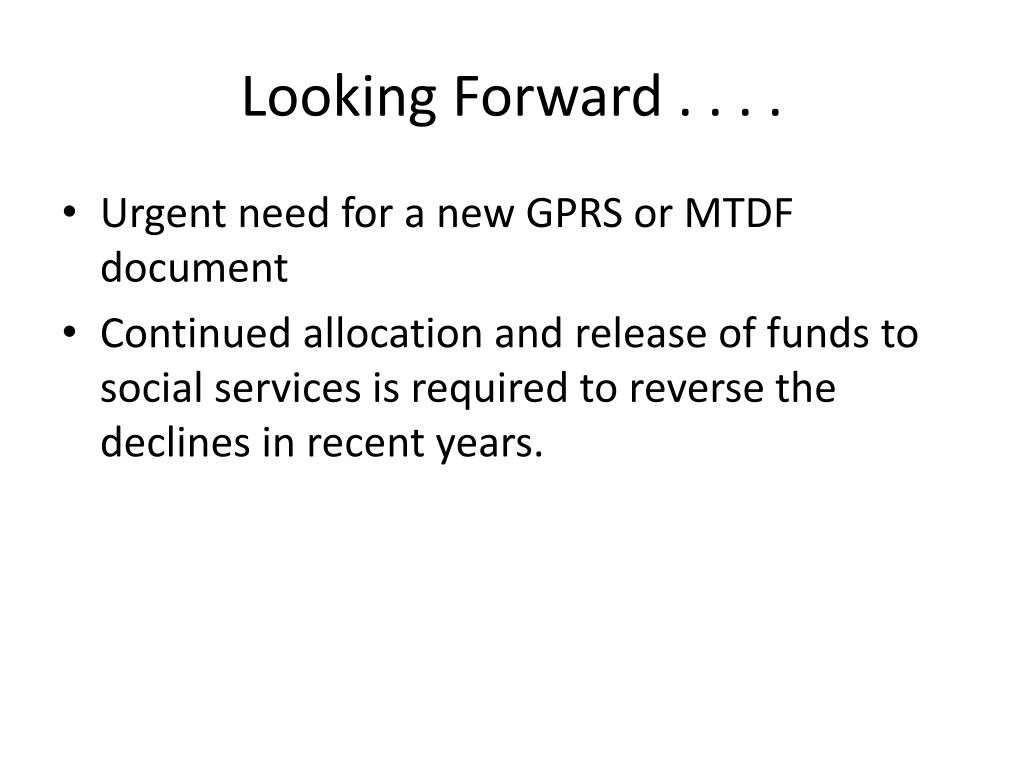 Looking Forward . . . .

• Urgent need for a new GPRS or MTDF document
• Continued allocation and release of funds to social services is required to reverse the declines in recent years.